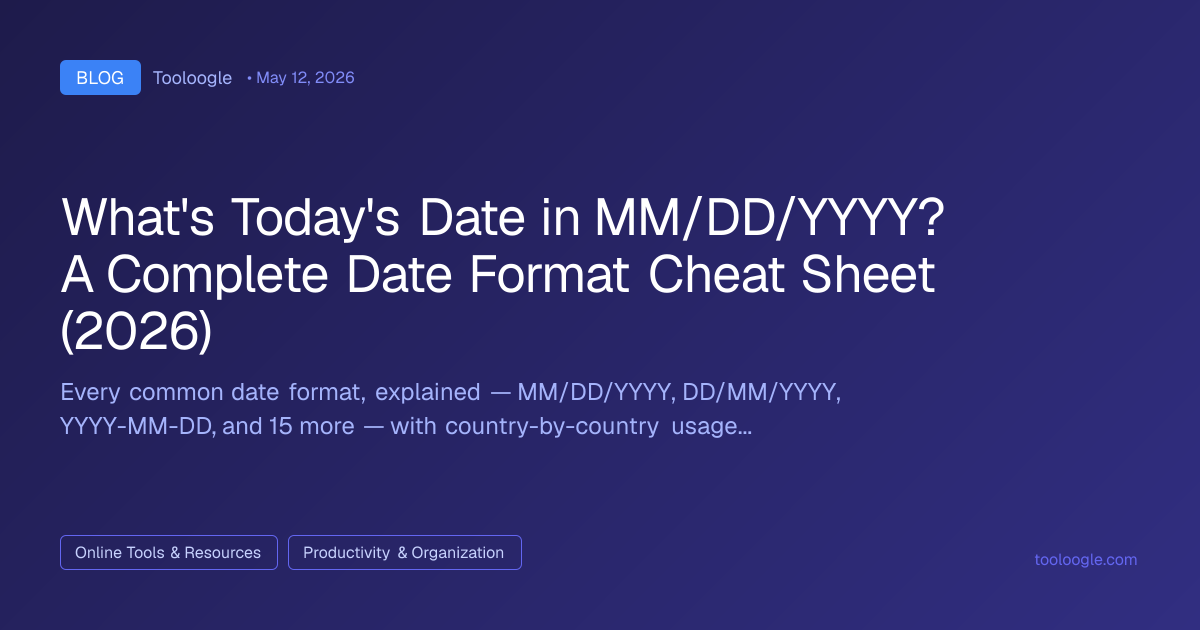 BLOG Tooloogle • May 12, 2026

What's Today's Date in MM/DD/YYYY? A Complete Date Format Cheat Sheet (2026)

Every common date format, explained — MM/DD/YYYY, DD/MM/YYYY, YYYY-MM-DD, and 15 more — with country-by-country usage...

Online Tools & Resources

Productivity & Organization

tooloogle.com